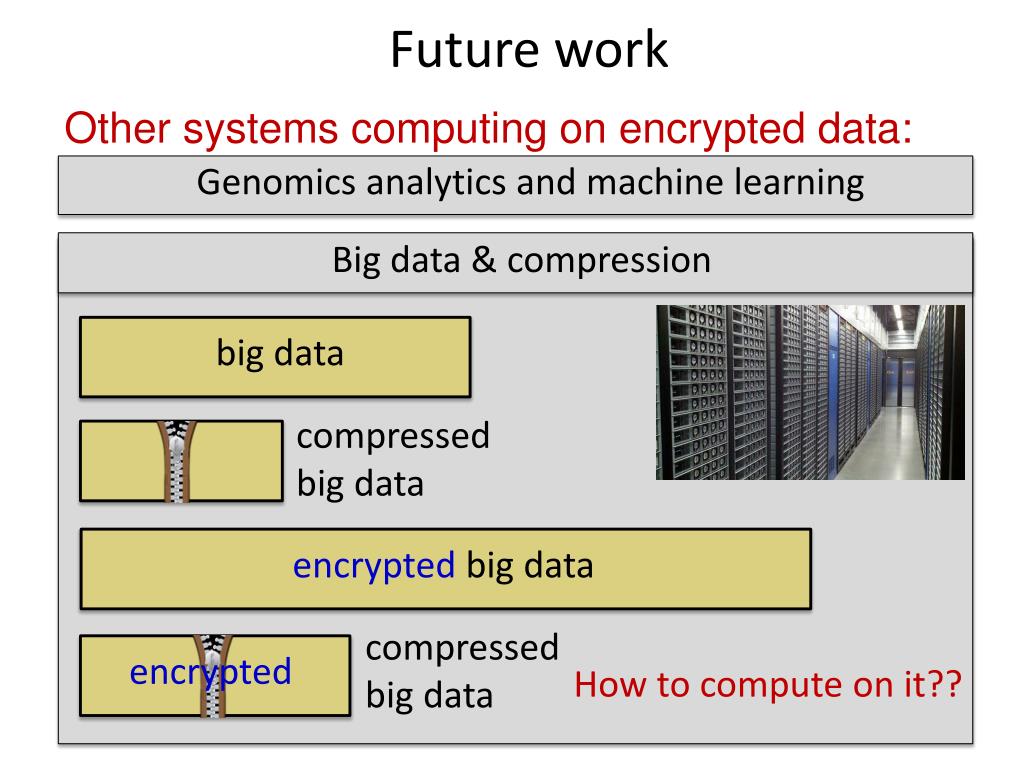 Future work

Other systems computing on encrypted data:

Genomics analytics and machine learning

Big data & compression

big data

compressed big data

encrypted big data

encrypted

compressed big data

How to compute on it??